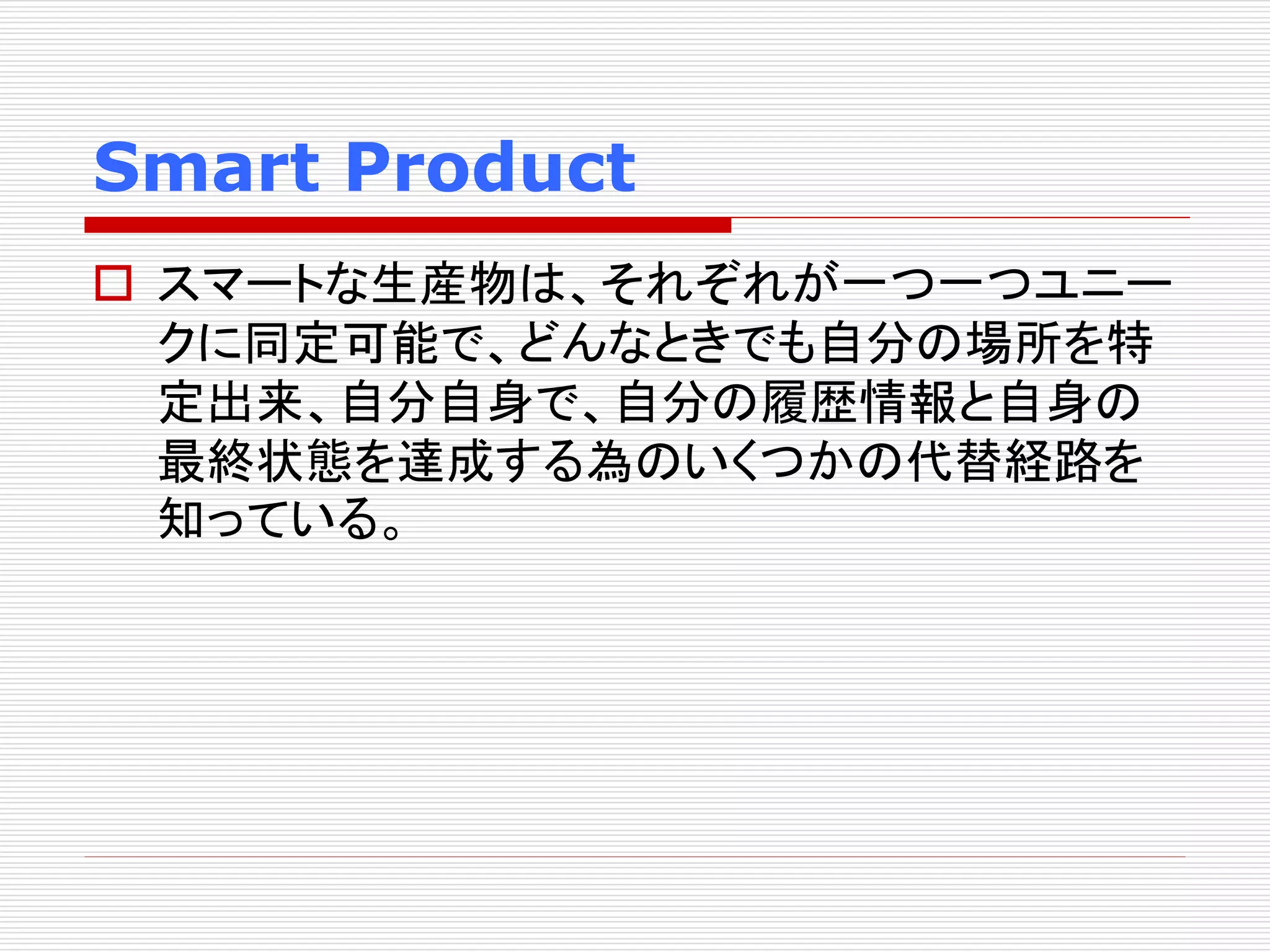 Smart Product

スマートな生産物は、それぞれが一つ一つユニークに同定可能で、どんなときでも自分の場所を特定出来、自分自身で、自分の履歴情報と自身の最終状態を達成する為のいくつかの代替経路を知っている。